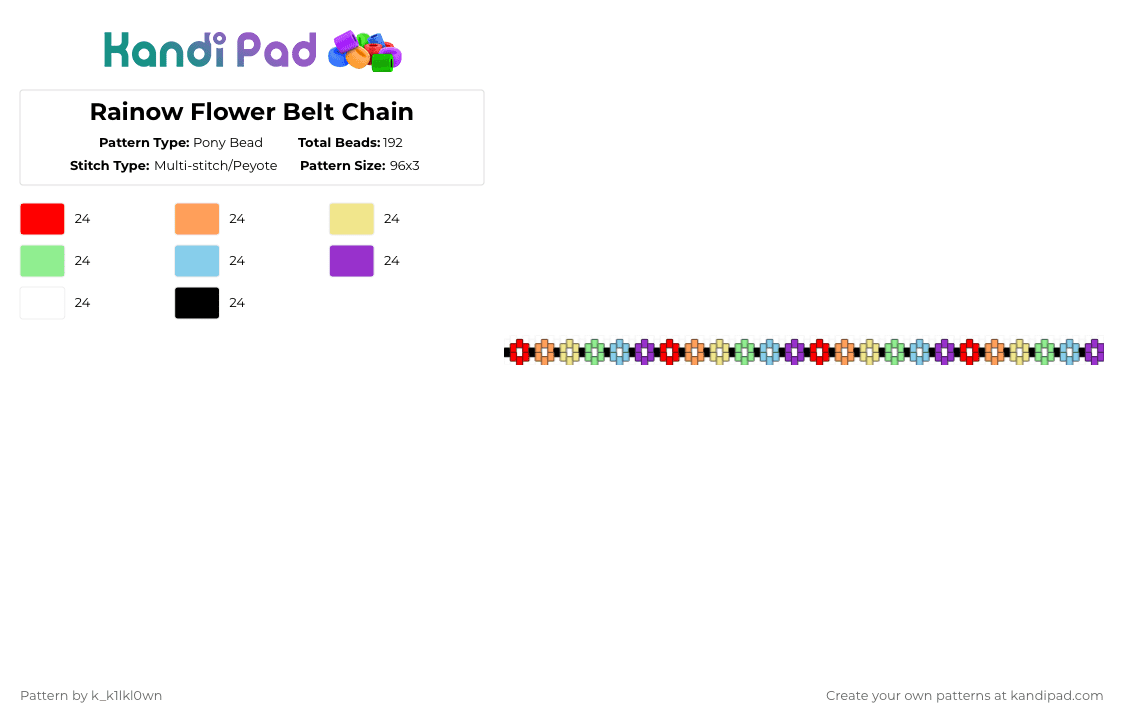 Kandi Pad

Rainow Flower Belt Chain

Pattern Type: Pony Bead
Total Beads: 192
Stitch Type: Multi-stitch/Peyote
Pattern Size: 96x3

24
24
24
24
24
24
24
24

Pattern by k_k1lkl0wn

Create your own patterns at kandipad.com